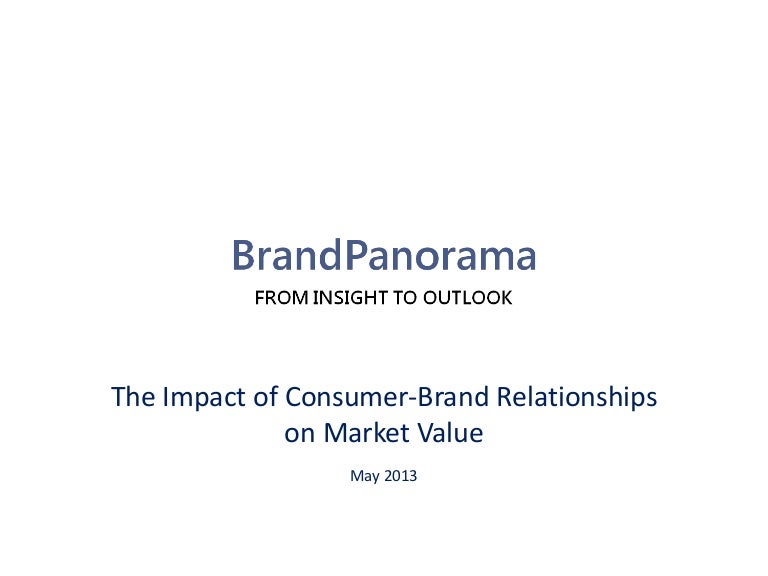 BrandPanorama

FROM INSIGHT TO OUTLOOK

The Impact of Consumer-Brand Relationships on Market Value

May 2013